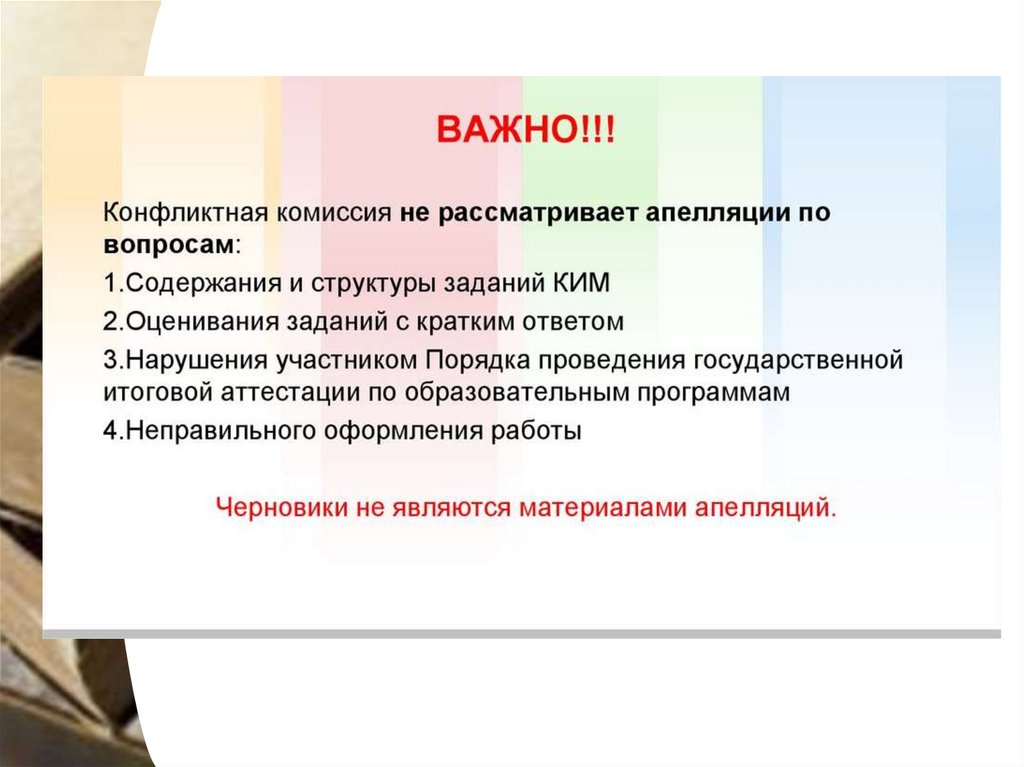 ВАЖНО!!!

Конфликтная комиссия не рассматривает апелляции по вопросам:

1.Содержания и структуры заданий КИМ

2.Оценивания заданий с кратким ответом

3.Нарушения участником Порядка проведения государственной итоговой аттестации по образовательным программам

4.Неправильного оформления работы

Черновики не являются материалами апелляций.